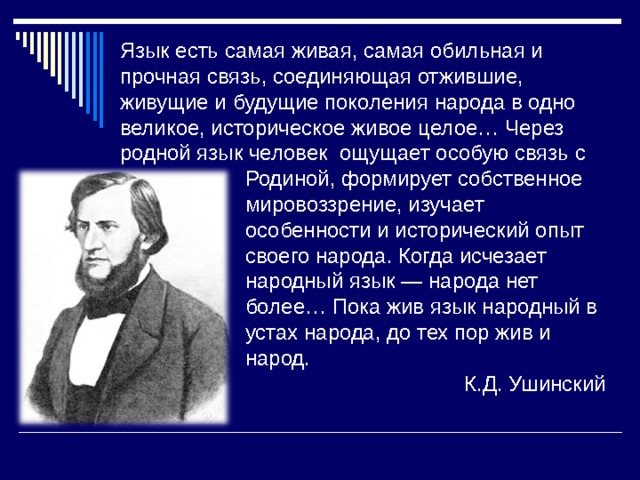 Язык есть самая живая, самая обильная и прочная связь, соединяющая отжившие, живущие и будущие поколения народа в одно великое, историческое живое целое… Через родной язык человек ощущает особую связь с Родиной, формирует собственное мировоззрение, изучает особенности и исторический опыт своего народа. Когда исчезает народный язык — народа нет более… Пока жив язык народный в устах народа, до тех пор жив и народ.

К.Д. Ушинский